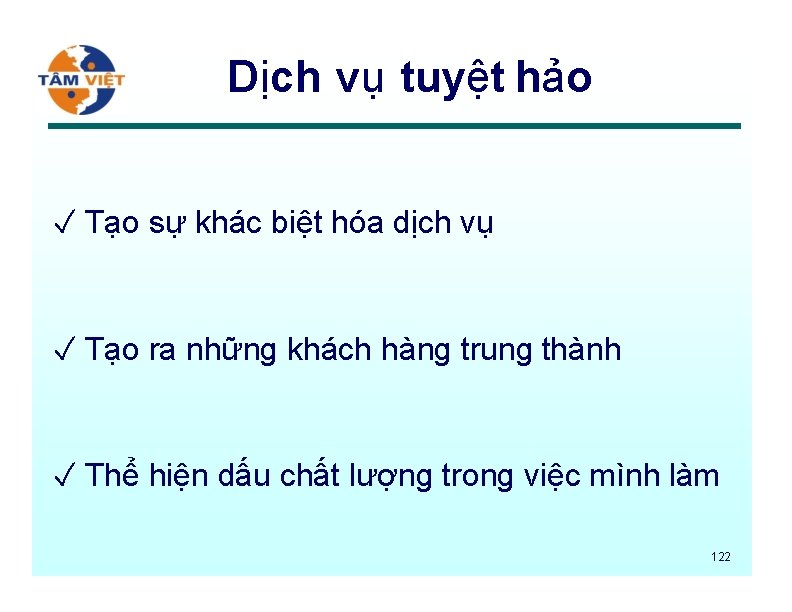 TÂM VIỆT

Dịch vụ tuyệt hảo

✓ Tạo sự khác biệt hóa dịch vụ

✓ Tạo ra những khách hàng trung thành

✓ Thể hiện dấu chất lượng trong việc mình làm

122